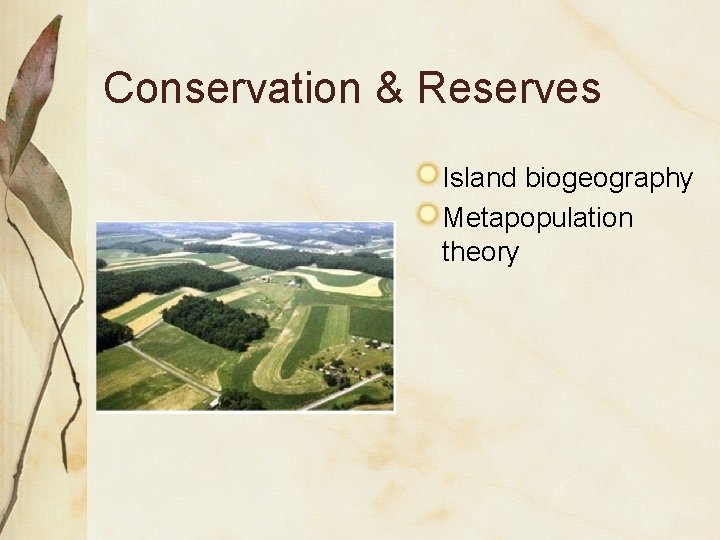 Conservation & Reserves

Island biogeography

Metapopulation theory